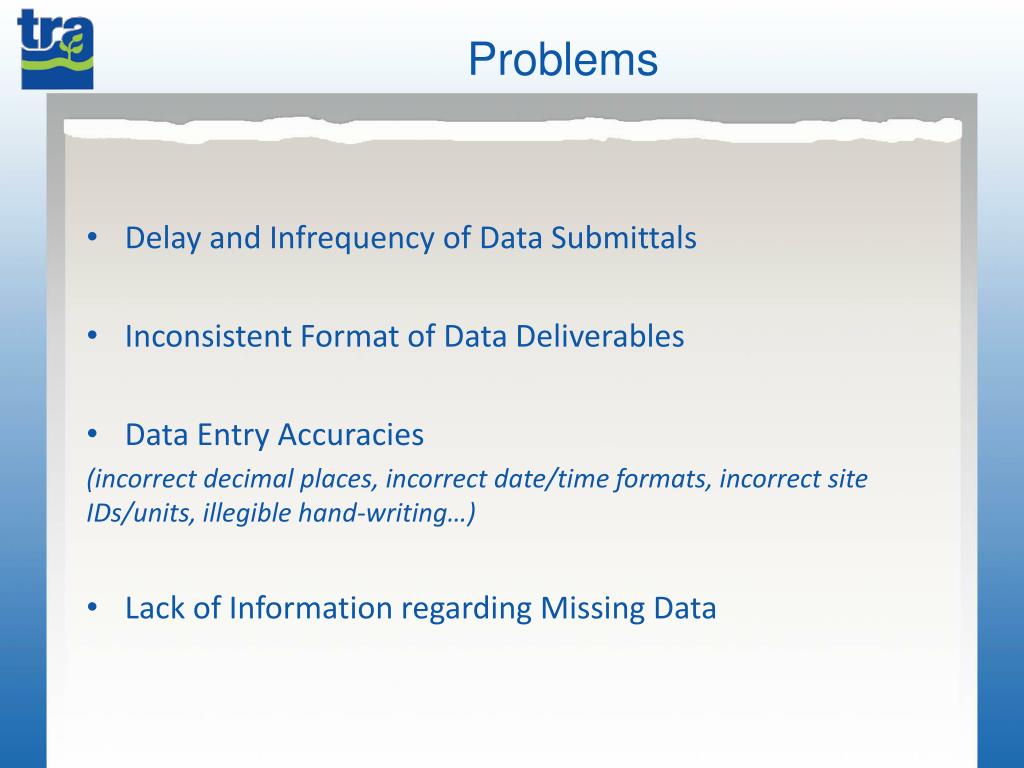 tra

Problems

• Delay and Infrequency of Data Submittals

• Inconsistent Format of Data Deliverables

• Data Entry Accuracies
(incorrect decimal places, incorrect date/time formats, incorrect site IDs/units, illegible hand-writing…)

• Lack of Information regarding Missing Data